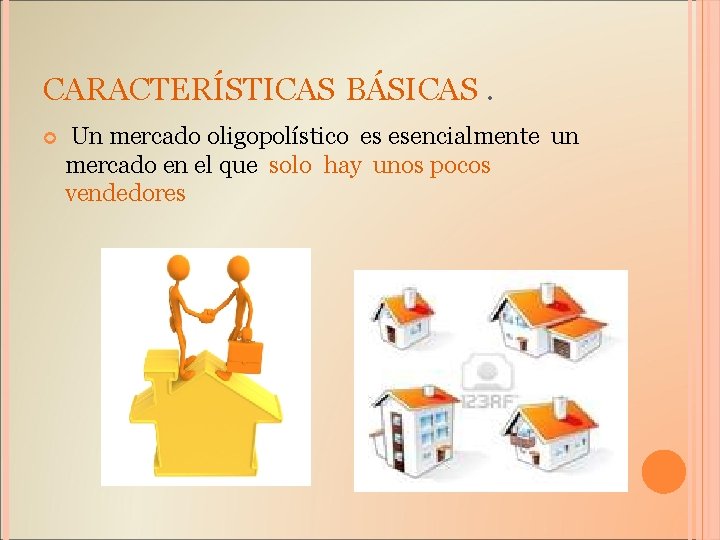 CARACTERÍSTICAS BÁSICAS .

Un mercado oligopolístico es esencialmente un mercado en el que solo hay unos pocos vendedores

123RF